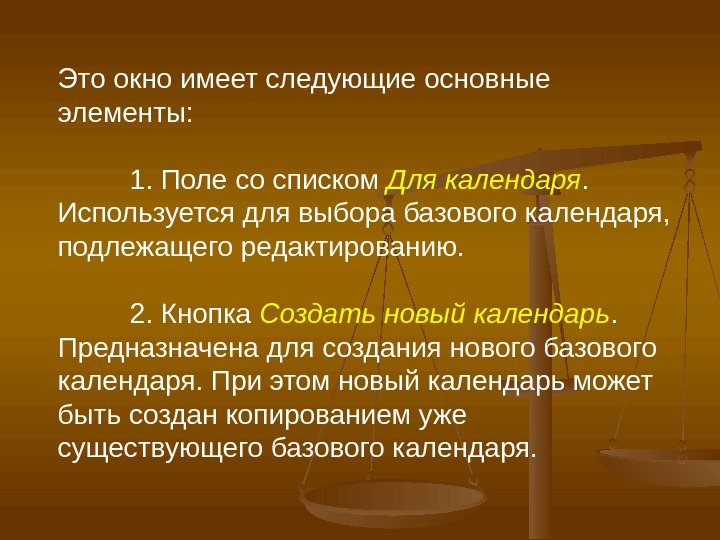 Это окно имеет следующие основные элементы:

1. Поле со списком Для календаря. Используется для выбора базового календаря, подлежащего редактированию.

2. Кнопка Создать новый календарь. Предназначена для создания нового базового календаря. При этом новый календарь может быть создан копированием уже существующего базового календаря.